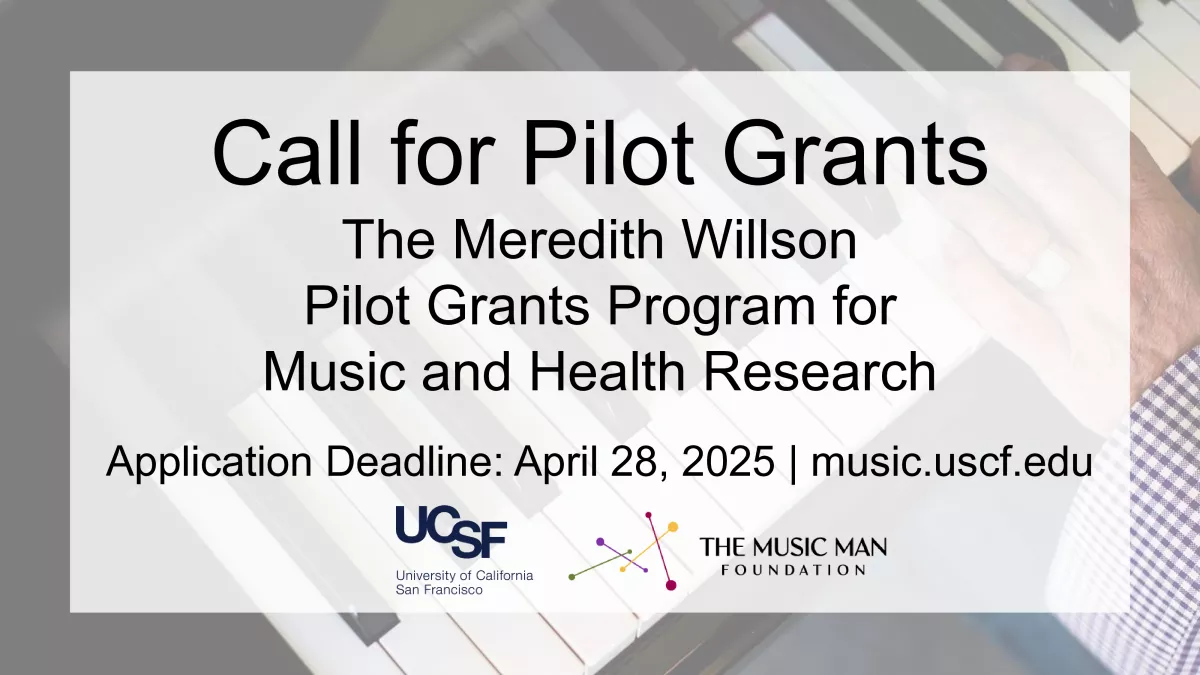 Call for Pilot Grants

The Meredith Willson Pilot Grants Program for Music and Health Research

Application Deadline: April 28, 2025 | music.uscf.edu

UCSF
University of California San Francisco

THE MUSIC MAN FOUNDATION